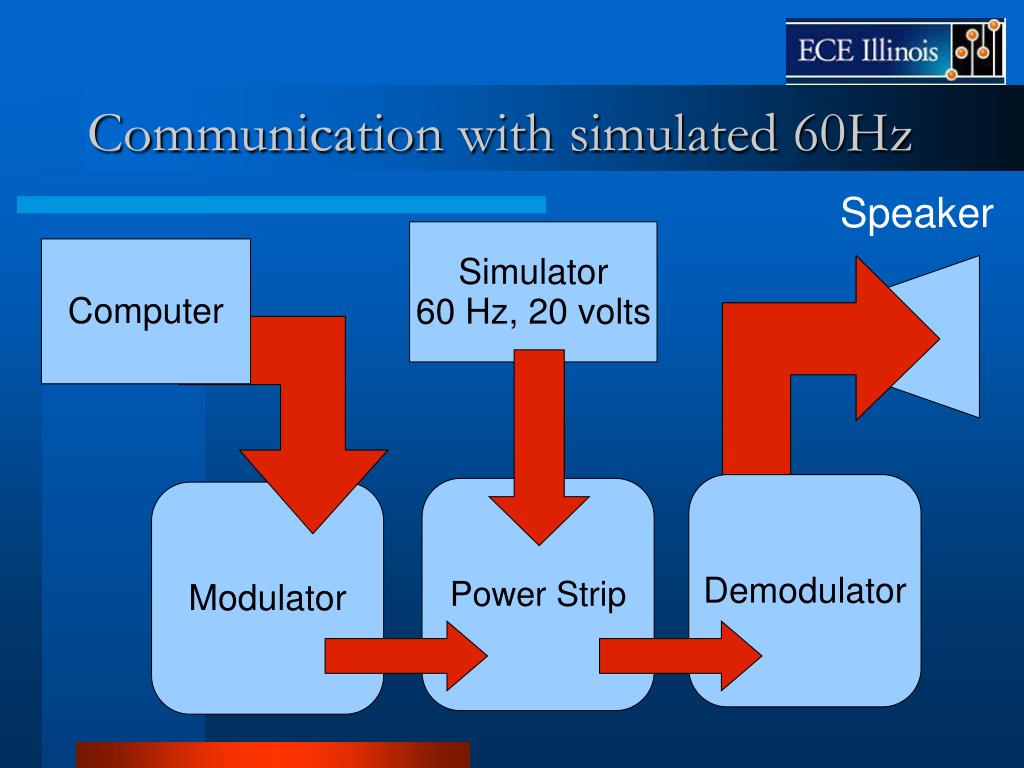 ECE Illinois

Communication with simulated 60Hz

Speaker

Computer

Simulator
60 Hz, 20 volts

Modulator

Power Strip

Demodulator